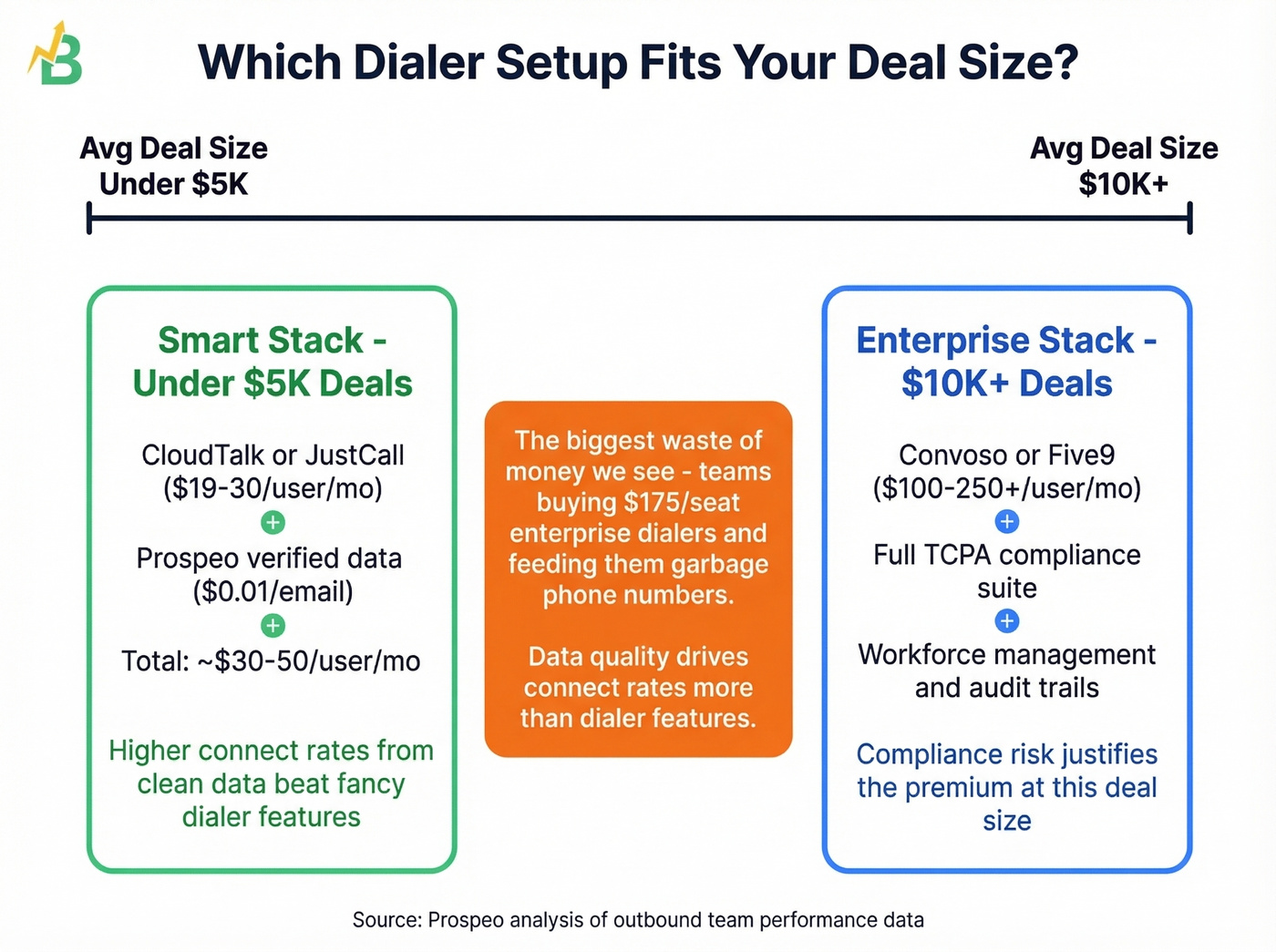 B

Which Dialer Setup Fits Your Deal Size?

Avg Deal Size Under $5K

Avg Deal Size $10K+

Smart Stack - Under $5K Deals

CloudTalk or JustCall ($19-30/user/mo)

+

Prospeo verified data ($0.01/email)

+

Total: ~$30-50/user/mo

Higher connect rates from clean data beat fancy dialer features

The biggest waste of money we see - teams buying $175/seat enterprise dialers and feeding them garbage phone numbers.

Data quality drives connect rates more than dialer features.

Enterprise Stack - $10K+ Deals

Convoso or Five9 ($100-250+/user/mo)

+

Full TCPA compliance suite

+

Workforce management and audit trails

Compliance risk justifies the premium at this deal size

Source: Prospeo analysis of outbound team performance data